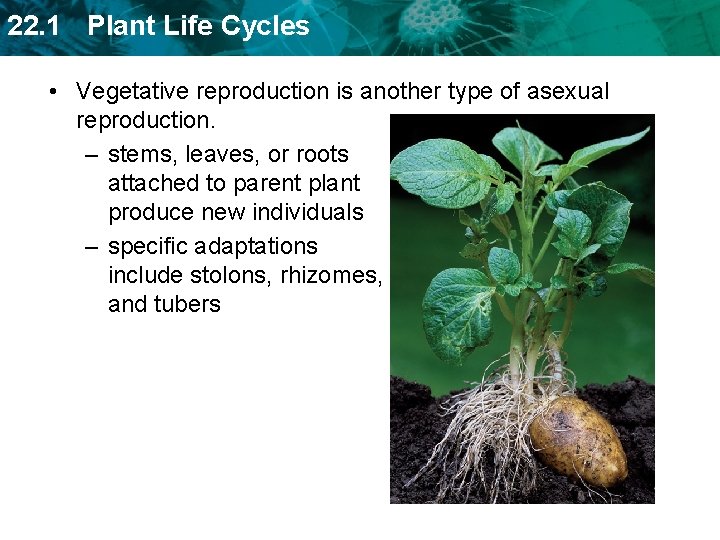 22.1 Plant Life Cycles

• Vegetative reproduction is another type of asexual reproduction.
– stems, leaves, or roots attached to parent plant produce new individuals
– specific adaptations include stolons, rhizomes, and tubers